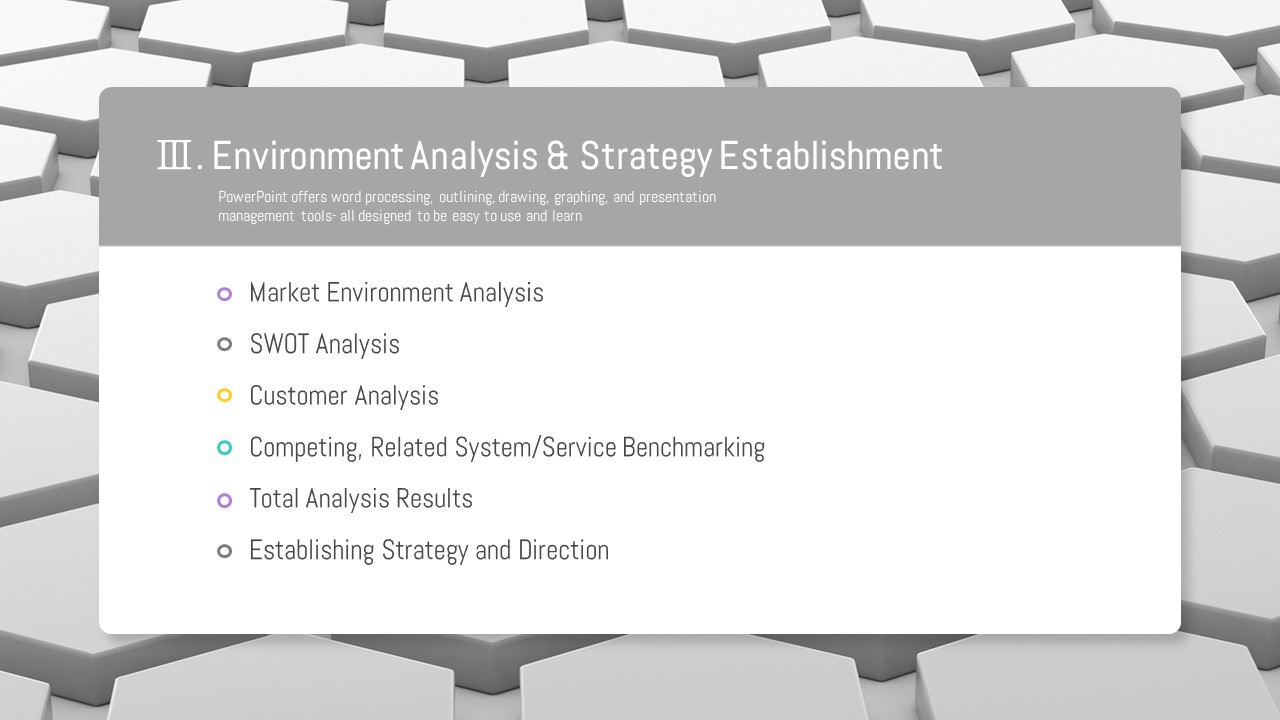 Ⅲ. Environment Analysis & Strategy Establishment

PowerPoint offers word processing, outlining, drawing, graphing, and presentation management tools- all designed to be easy to use and learn

Market Environment Analysis

SWOT Analysis

Customer Analysis

Competing, Related System/Service Benchmarking

Total Analysis Results

Establishing Strategy and Direction